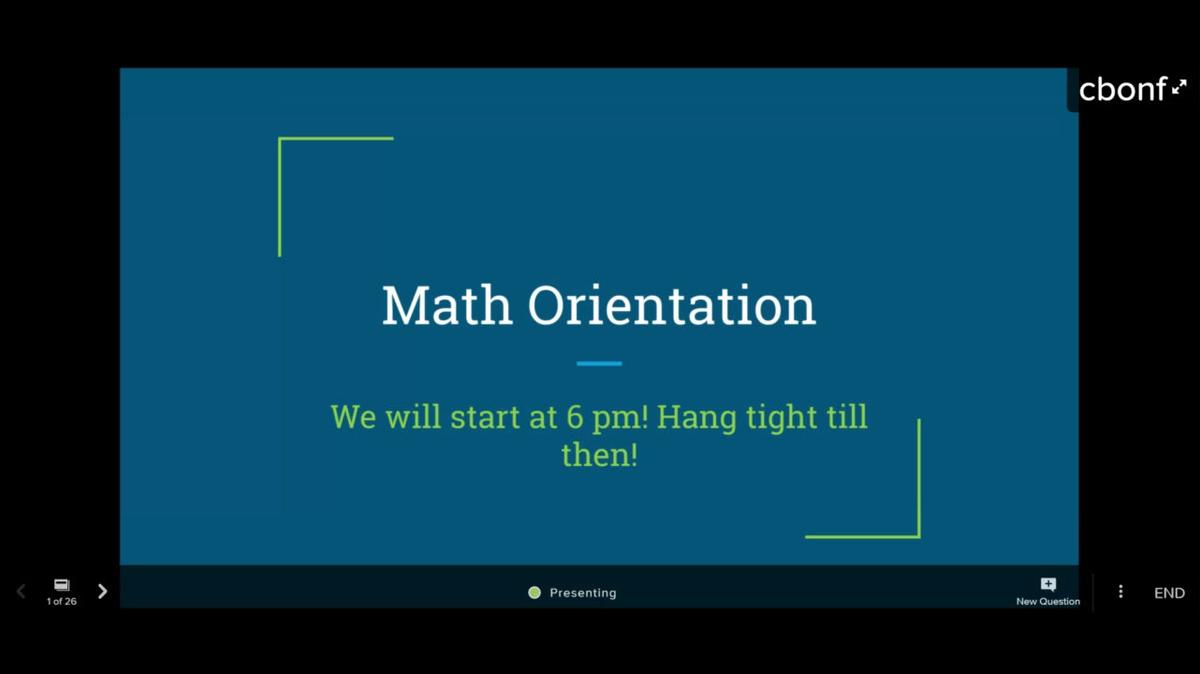 cbonf

Math Orientation

We will start at 6 pm! Hang tight till then!

1 of 26

Presenting

New Question

END